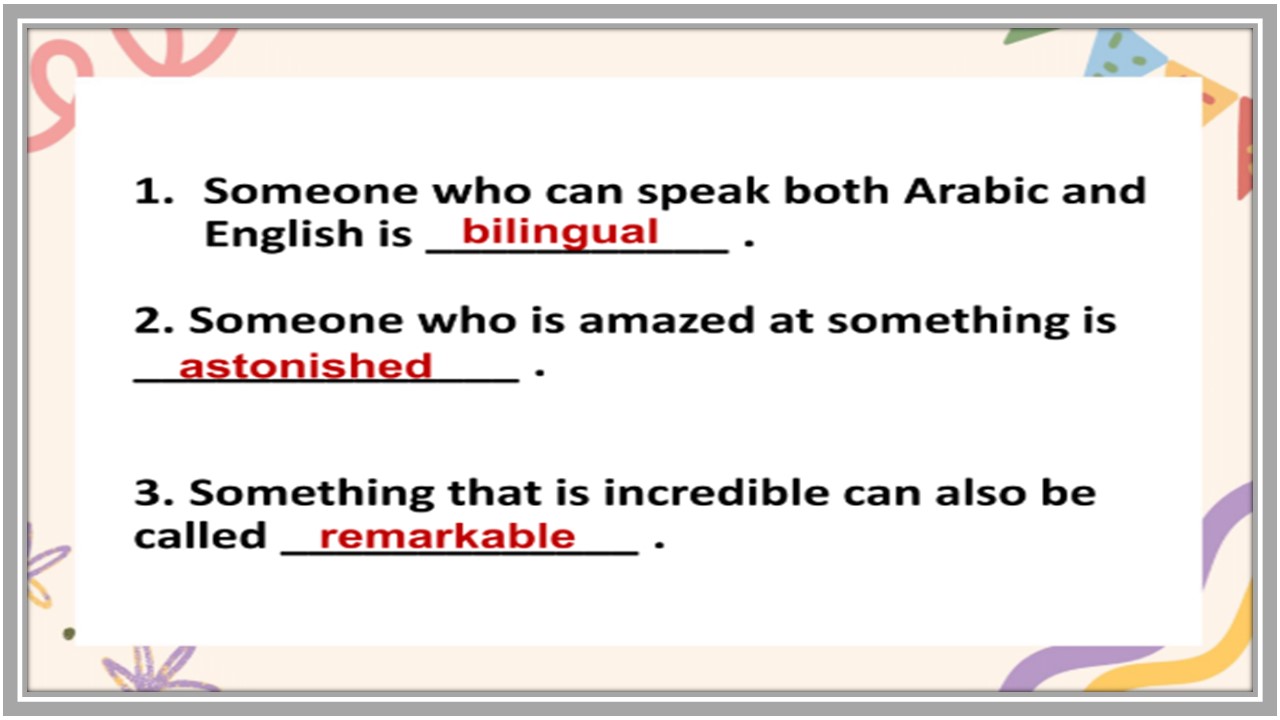 1. Someone who can speak both Arabic and English is bilingual .

2. Someone who is amazed at something is astonished .

3. Something that is incredible can also be called remarkable .